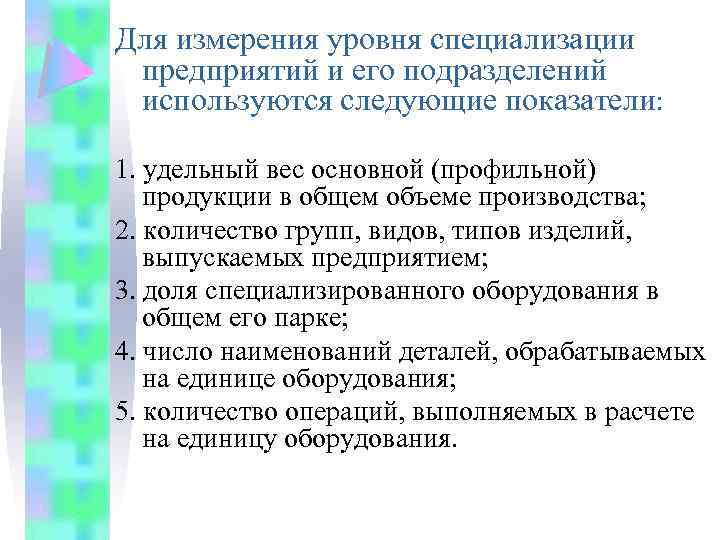 Для измерения уровня специализации предприятий и его подразделений используются следующие показатели:

1. удельный вес основной (профильной) продукции в общем объеме производства;
2. количество групп, видов, типов изделий, выпускаемых предприятием;
3. доля специализированного оборудования в общем его парке;
4. число наименований деталей, обрабатываемых на единице оборудования;
5. количество операций, выполняемых в расчете на единицу оборудования.